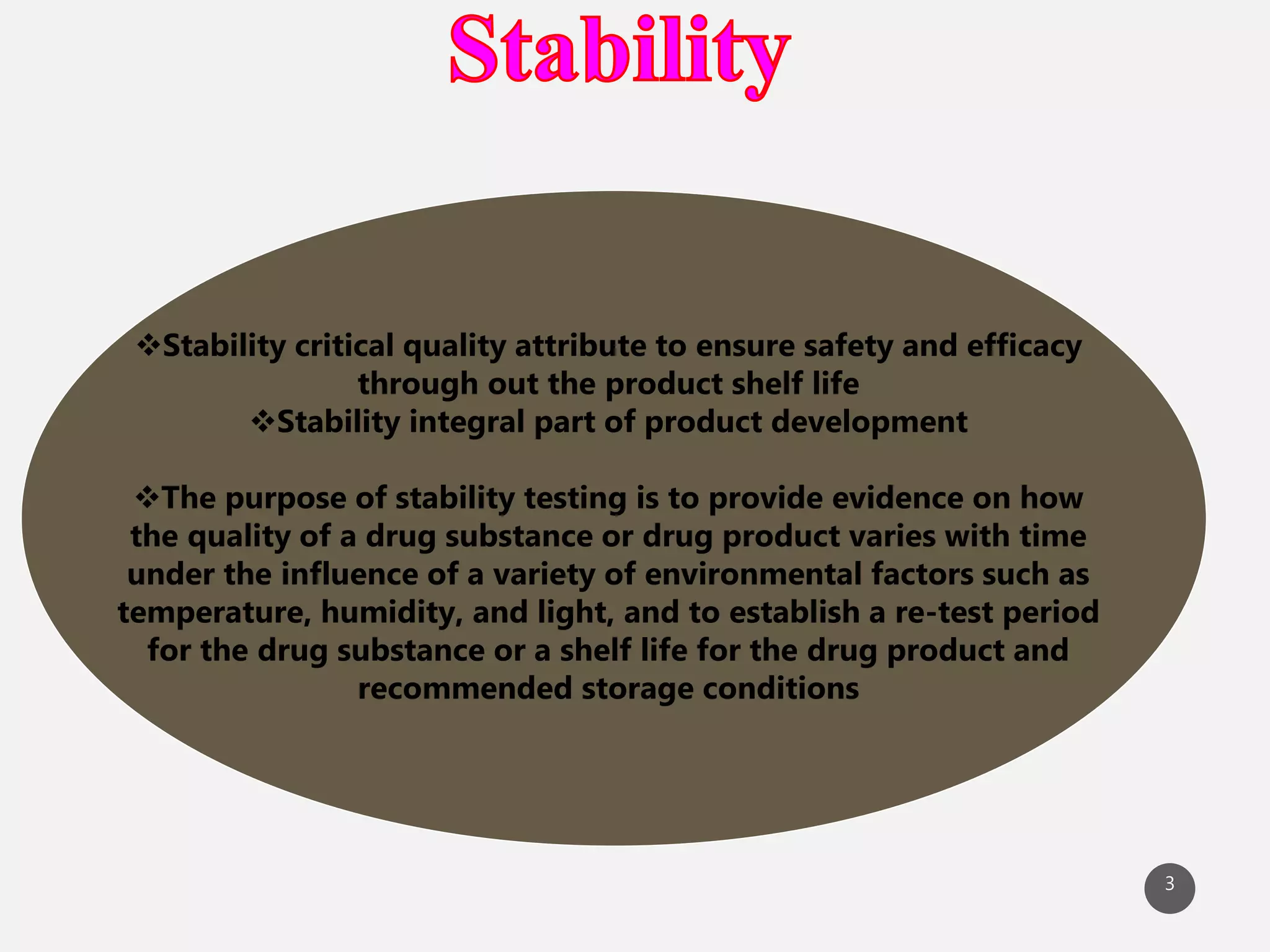 Stability

❖Stability critical quality attribute to ensure safety and efficacy through out the product shelf life
❖Stability integral part of product development

❖The purpose of stability testing is to provide evidence on how the quality of a drug substance or drug product varies with time under the influence of a variety of environmental factors such as temperature, humidity, and light, and to establish a re-test period for the drug substance or a shelf life for the drug product and recommended storage conditions

3